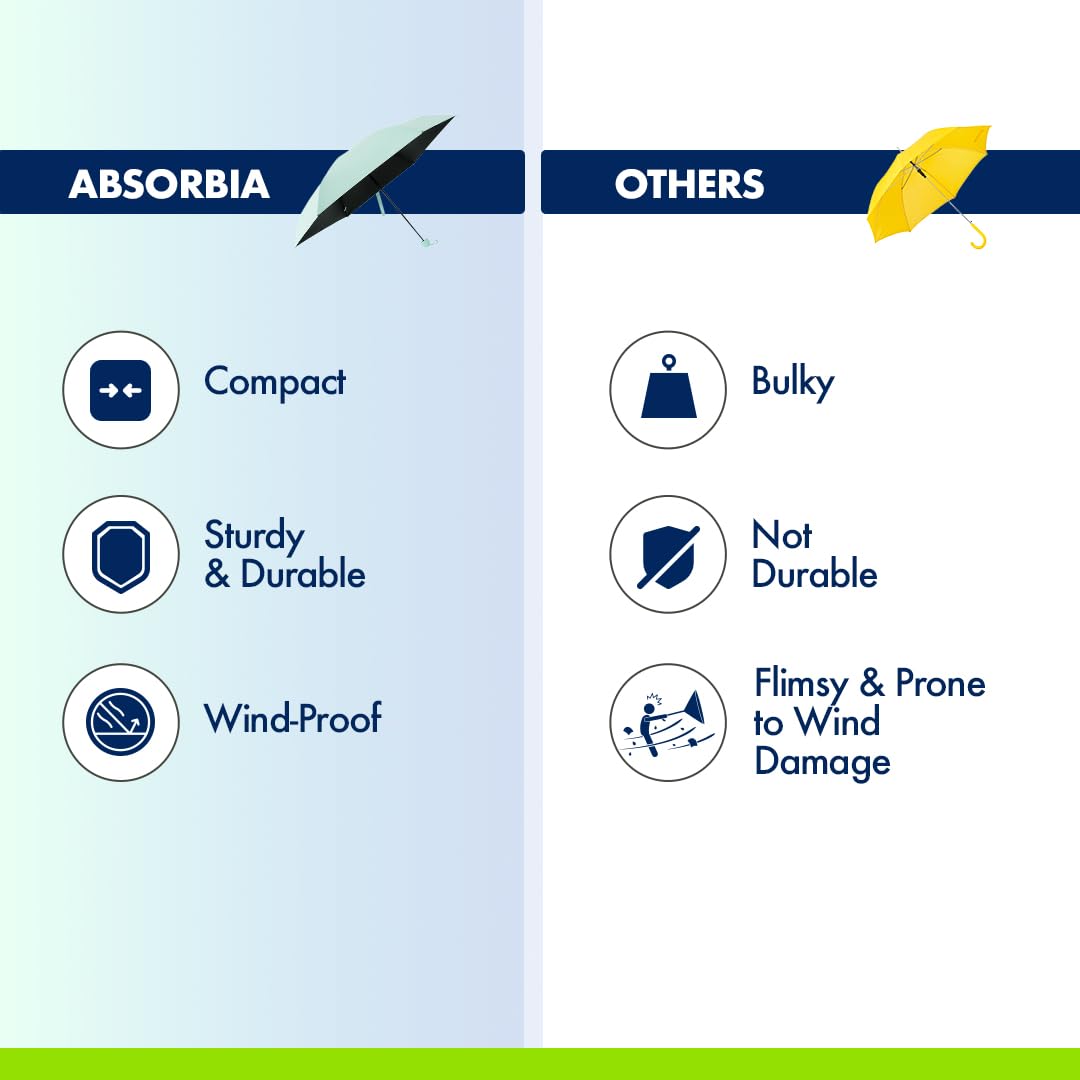 ABSORBIA

Compact

Sturdy & Durable

Wind-Proof

OTHERS

Bulky

Not Durable

Flimsy & Prone to Wind Damage